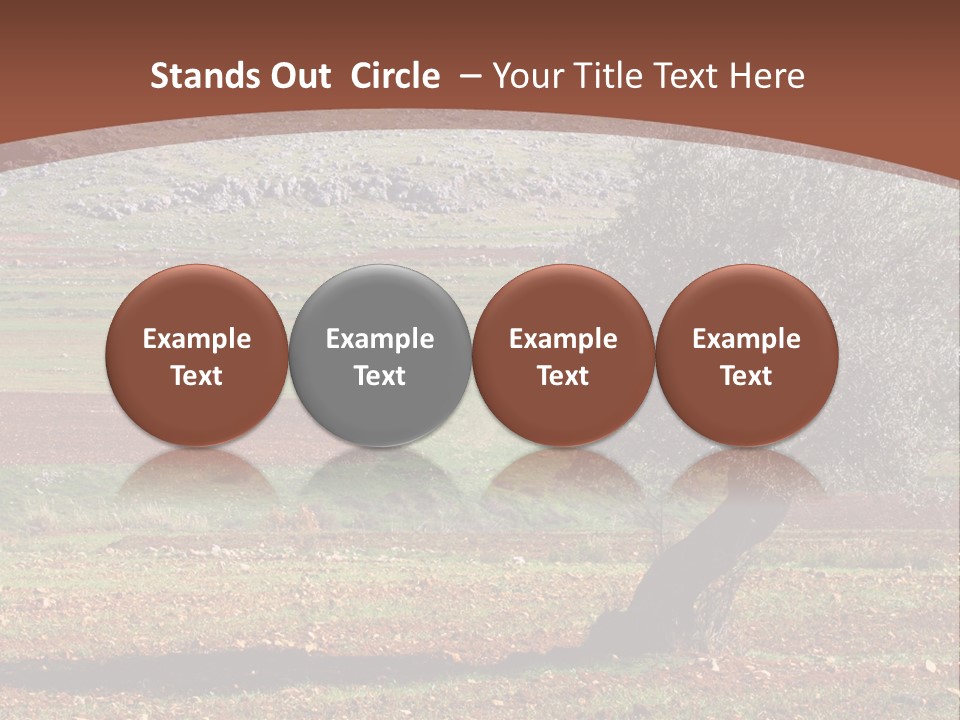 Stands Out Circle – Your Title Text Here

Example Text

Example Text

Example Text

Example Text